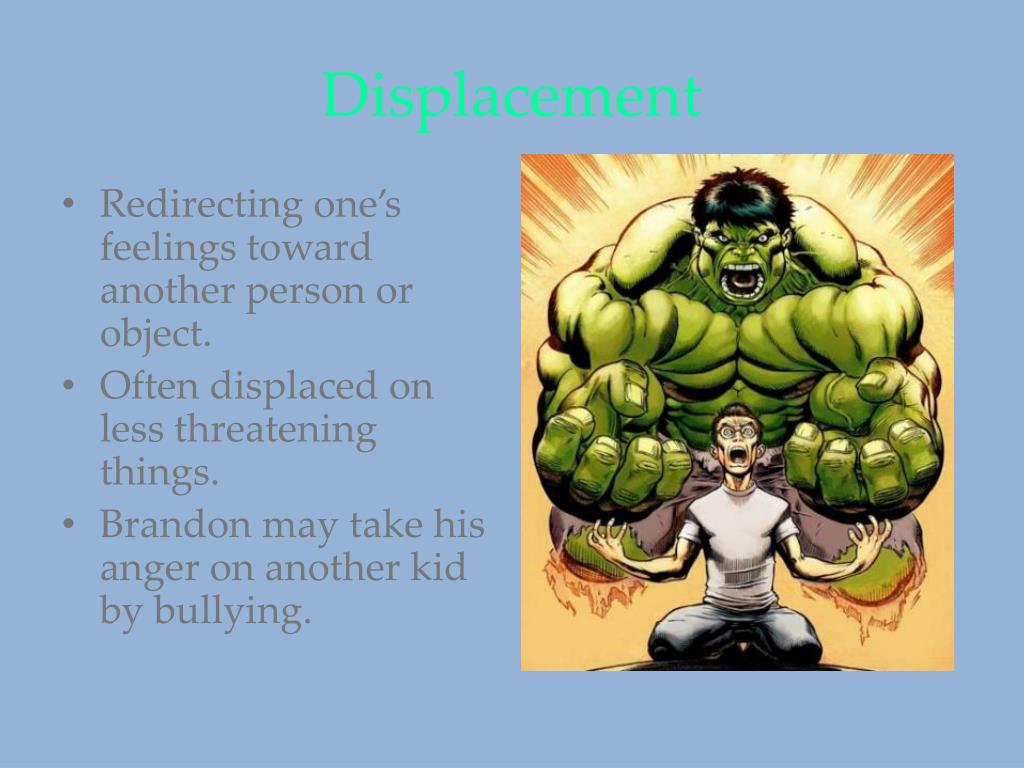 Displacement

• Redirecting one's feelings toward another person or object.
• Often displaced on less threatening things.
• Brandon may take his anger on another kid by bullying.